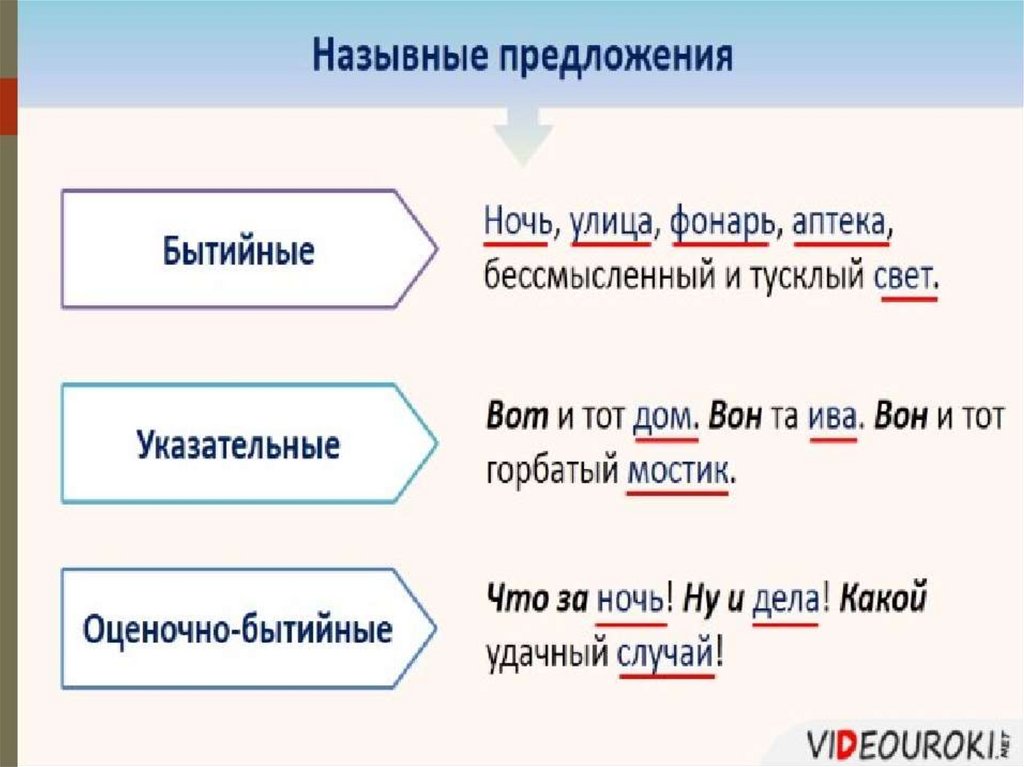 Назывные предложения

Бытийные

Ночь, улица, фонарь, аптека, бессмысленный и тусклый свет.

Указательные

Вот и тот дом. Вон та ива. Вон и тот горбатый мостик.

Оценочно-бытийные

Что за ночь! Ну и дела! Какой удачный случай!

VIDEOUROKI.NET